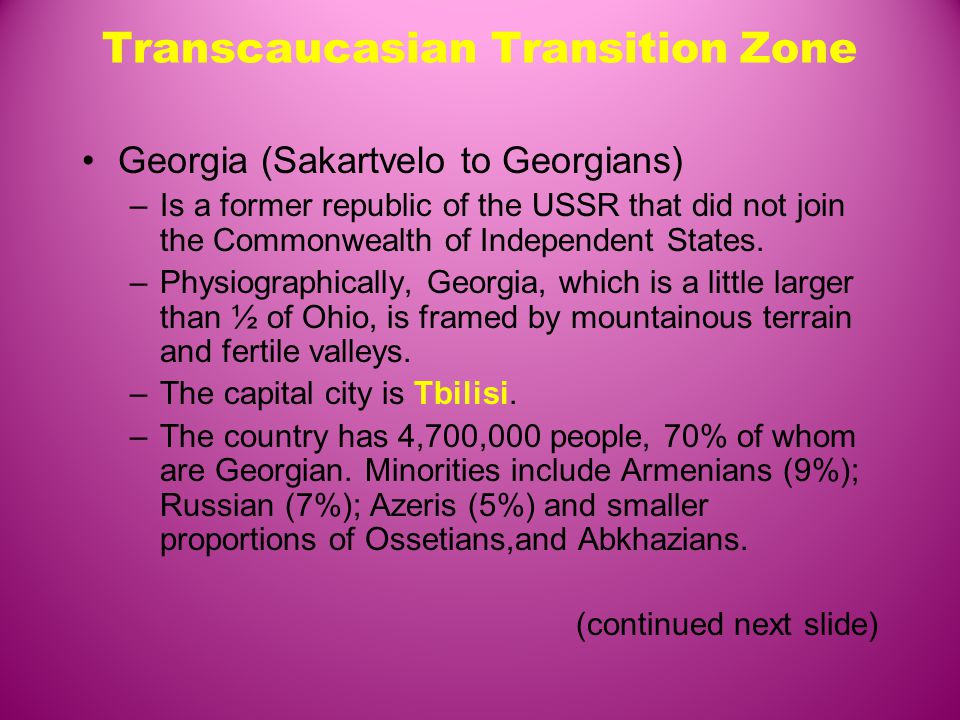 Transcaucasian Transition Zone

• Georgia (Sakartvelo to Georgians)
– Is a former republic of the USSR that did not join the Commonwealth of Independent States.
– Physiographically, Georgia, which is a little larger than ½ of Ohio, is framed by mountainous terrain and fertile valleys.
– The capital city is Tbilisi.
– The country has 4,700,000 people, 70% of whom are Georgian. Minorities include Armenians (9%); Russian (7%); Azeris (5%) and smaller proportions of Ossetians,and Abkhazians.

(continued next slide)